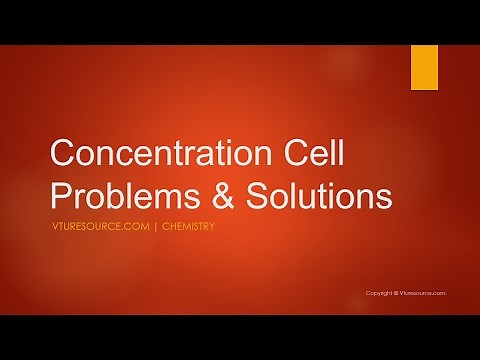 Concentration Cell Problems & Solutions

VTURESOURCE.COM | CHEMISTRY

Copyright @ Vturesource.com